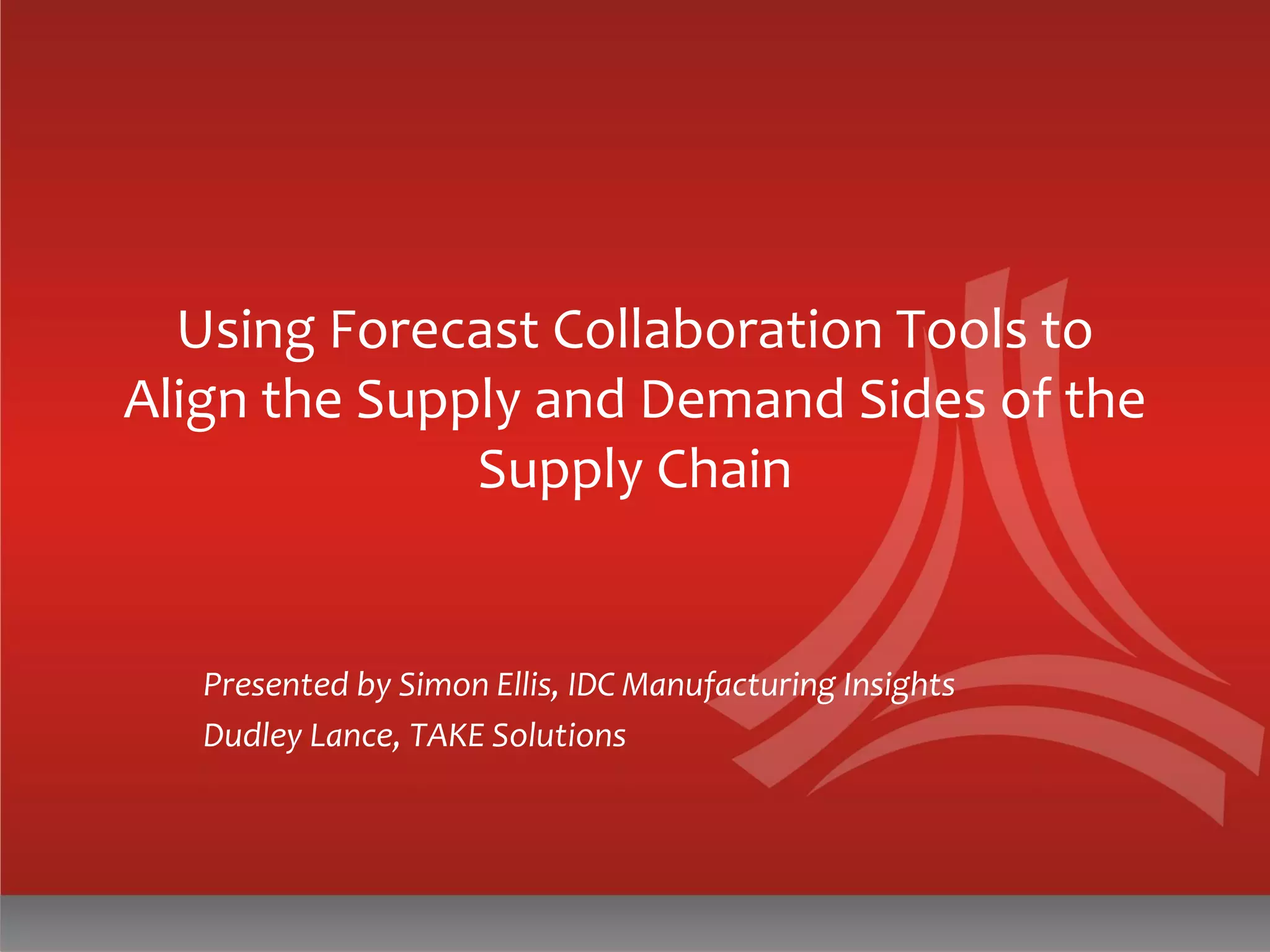 Using Forecast Collaboration Tools to Align the Supply and Demand Sides of the Supply Chain

Presented by Simon Ellis, IDC Manufacturing Insights
Dudley Lance, TAKE Solutions